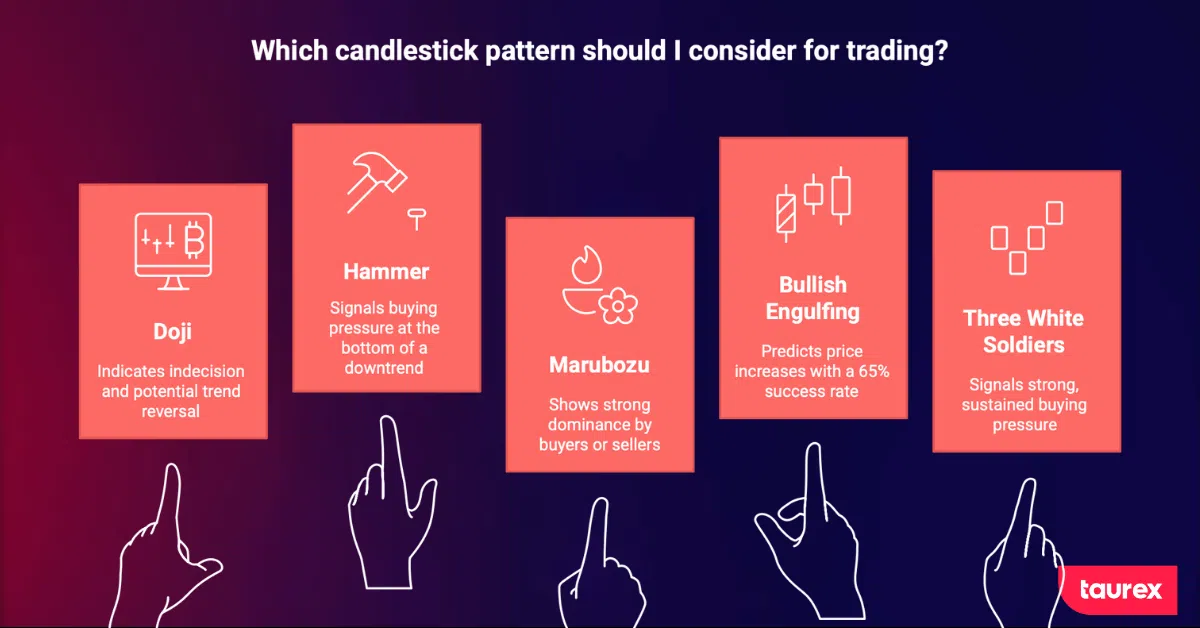 Which candlestick pattern should I consider for trading?

Doji

Indicates indecision and potential trend reversal

Hammer

Signals buying pressure at the bottom of a downtrend

Marubozu

Shows strong dominance by buyers or sellers

Bullish Engulfing

Predicts price increases with a 65% success rate

Three White Soldiers

Signals strong, sustained buying pressure

taurex